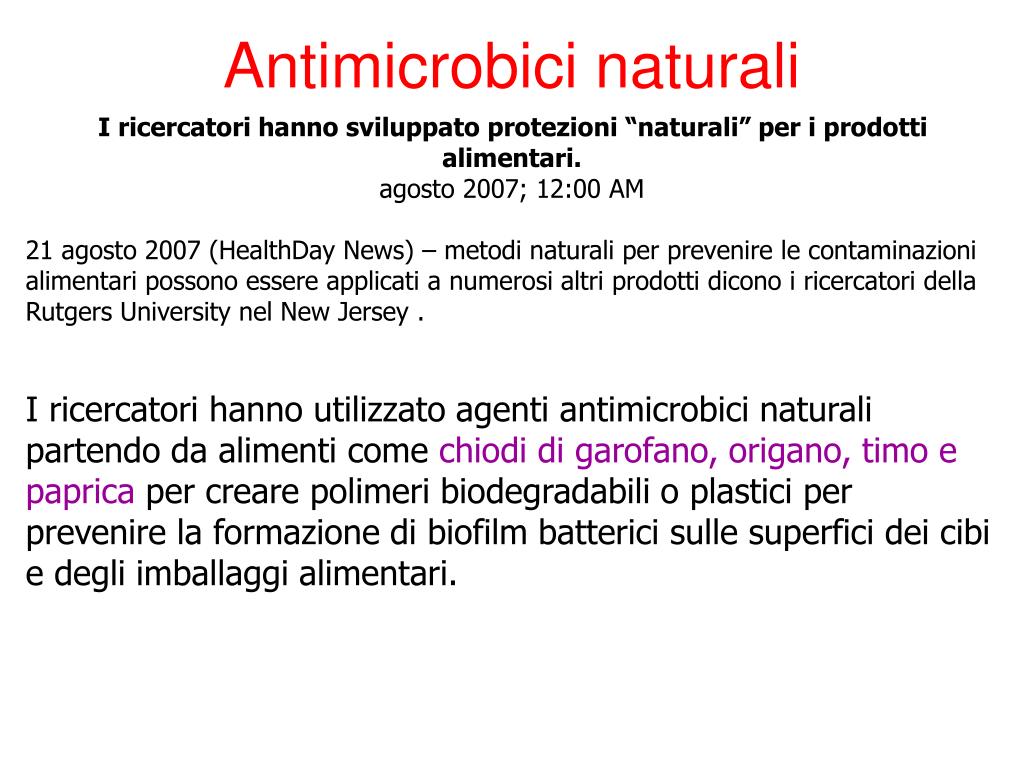 Antimicrobici naturali

I ricercatori hanno sviluppato protezioni “naturali” per i prodotti alimentari.
agosto 2007; 12:00 AM

21 agosto 2007 (HealthDay News) – metodi naturali per prevenire le contaminazioni alimentari possono essere applicati a numerosi altri prodotti dicono i ricercatori della Rutgers University nel New Jersey .

I ricercatori hanno utilizzato agenti antimicrobici naturali partendo da alimenti come chiodi di garofano, origano, timo e paprica per creare polimeri biodegradabili o plastici per prevenire la formazione di biofilm batterici sulle superfici dei cibi e degli imballaggi alimentari.